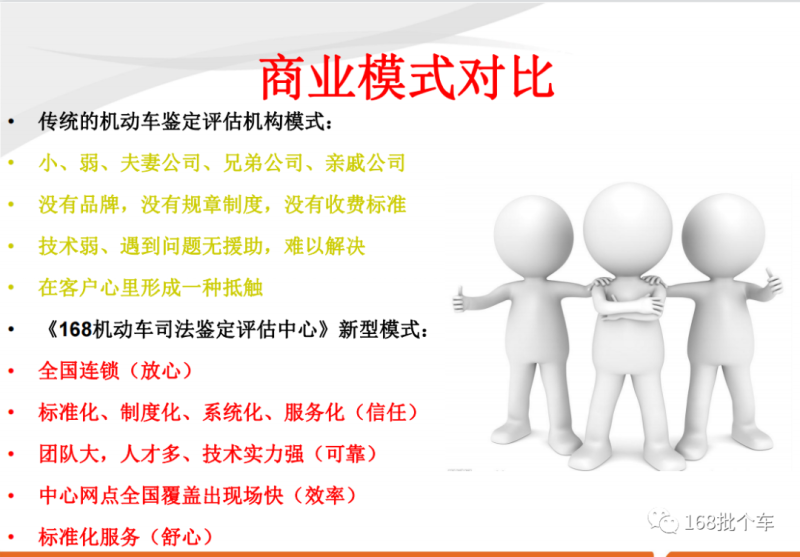 商业模式对比

• 传统的机动车鉴定评估机构模式：
• 小、弱、夫妻公司、兄弟公司、亲戚公司
• 没有品牌，没有规章制度，没有收费标准
• 技术弱、遇到问题无援助，难以解决
• 在客户心里形成一种抵触
• 《168机动车司法鉴定评估中心》新型模式：
• 全国连锁（放心）
• 标准化、制度化、系统化、服务化（信任）
• 团队大，人才多、技术实力强（可靠）
• 中心网点全国覆盖出现场快（效率）
• 标准化服务（舒心）

168批个车